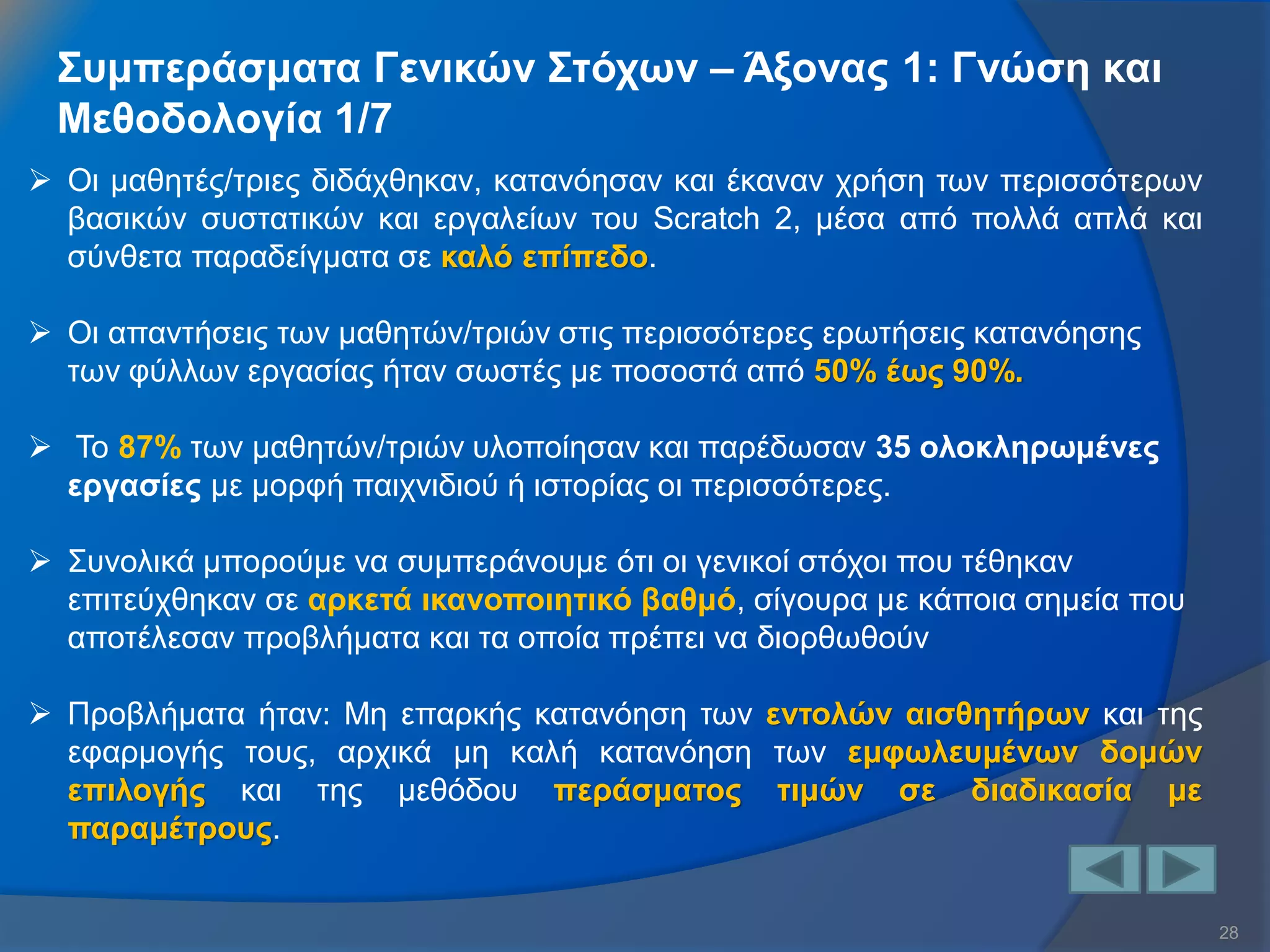 Συμπεράσματα Γενικών Στόχων – Άξονας 1: Γνώση και Μεθοδολογία 1/7

➢ Οι μαθητές/τριες διδάχθηκαν, κατανόησαν και έκαναν χρήση των περισσότερων βασικών συστατικών και εργαλείων του Scratch 2, μέσα από πολλά απλά και σύνθετα παραδείγματα σε καλό επίπεδο.

➢ Οι απαντήσεις των μαθητών/τριών στις περισσότερες ερωτήσεις κατανόησης των φύλλων εργασίας ήταν σωστές με ποσοστά από 50% έως 90%.

➢ Το 87% των μαθητών/τριών υλοποίησαν και παρέδωσαν 35 ολοκληρωμένες εργασίες με μορφή παιχνιδιού ή ιστορίας οι περισσότερες.

➢ Συνολικά μπορούμε να συμπεράνουμε ότι οι γενικοί στόχοι που τέθηκαν επιτεύχθηκαν σε αρκετά ικανοποιητικό βαθμό, σίγουρα με κάποια σημεία που αποτέλεσαν προβλήματα και τα οποία πρέπει να διορθωθούν

➢ Προβλήματα ήταν: Μη επαρκής κατανόηση των εντολών αισθητήρων και της εφαρμογής τους, αρχικά μη καλή κατανόηση των εμφωλευμένων δομών επιλογής και της μεθόδου περάσματος τιμών σε διαδικασία με παραμέτρους.

28